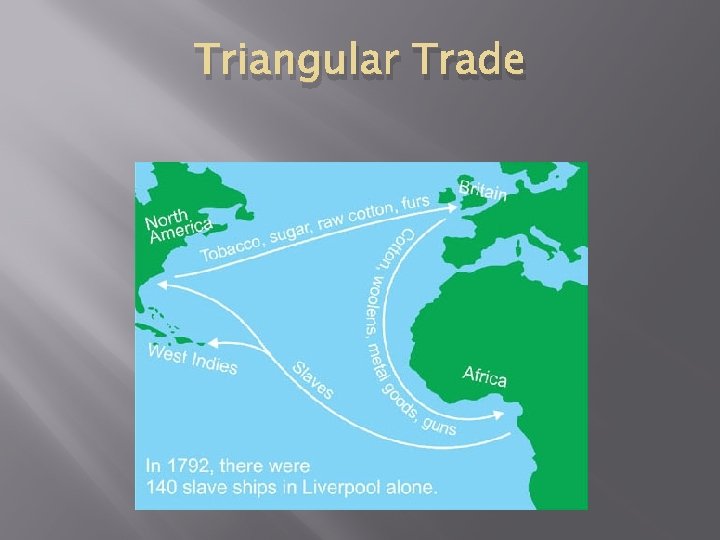 Triangular Trade

North America

Britain

Tobacco, sugar, raw cotton, furs

Cotton, woolens, metal goods, guns

West Indies

Slaves

Africa

In 1792, there were 140 slave ships in Liverpool alone.